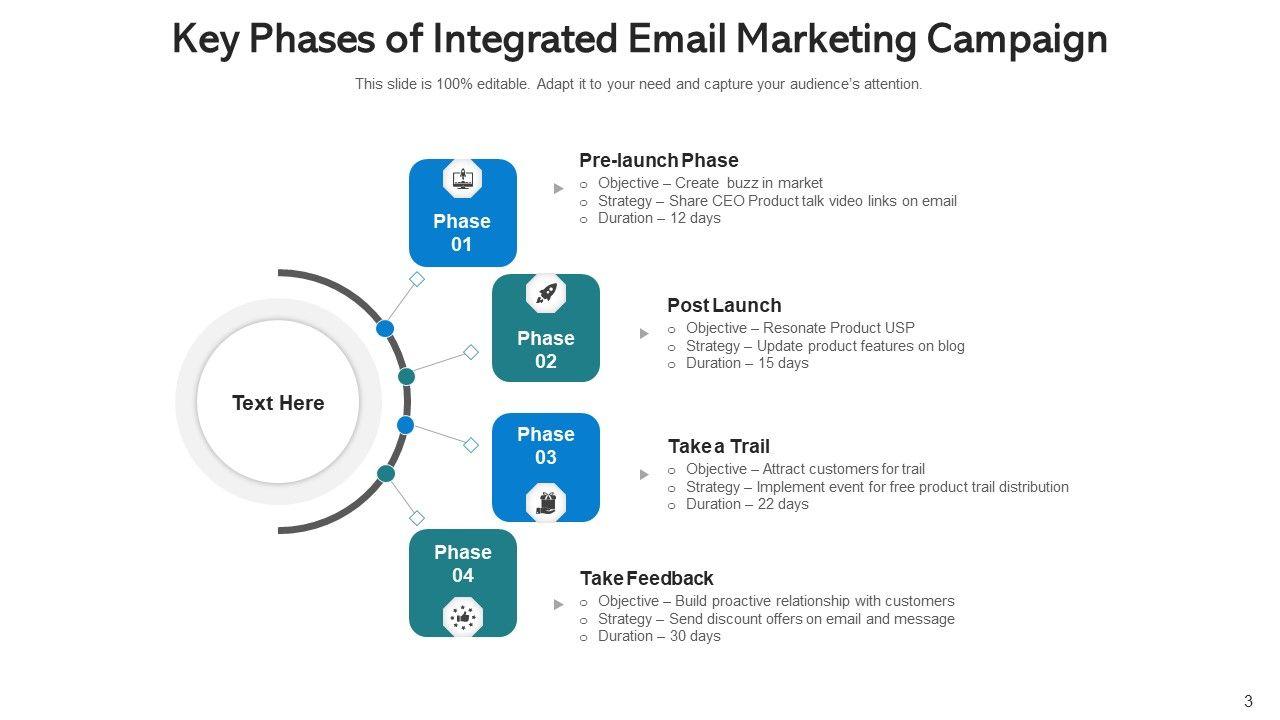 Key Phases of Integrated Email Marketing Campaign

This slide is 100% editable. Adapt it to your need and capture your audience's attention.

Text Here

Phase 01

Pre-launch Phase
o Objective – Create buzz in market
o Strategy – Share CEO Product talk video links on email
o Duration – 12 days

Phase 02

Post Launch
o Objective – Resonate Product USP
o Strategy – Update product features on blog
o Duration – 15 days

Phase 03

Take a Trail
o Objective – Attract customers for trail
o Strategy – Implement event for free product trail distribution
o Duration – 22 days

Phase 04

Take Feedback
o Objective – Build proactive relationship with customers
o Strategy – Send discount offers on email and message
o Duration – 30 days

3